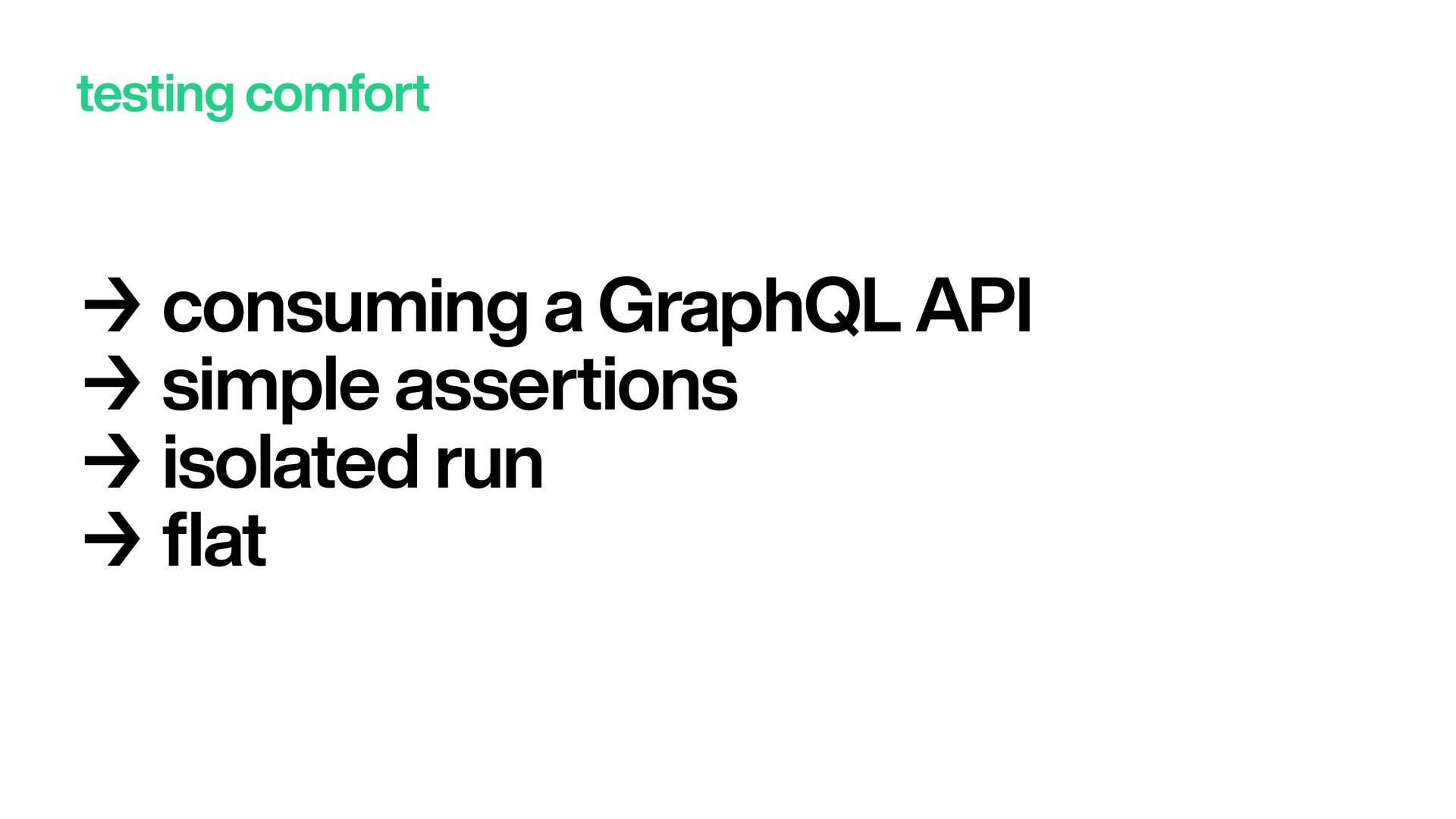 testing comfort

→ consuming a GraphQL API
→ simple assertions
→ isolated run
→ flat